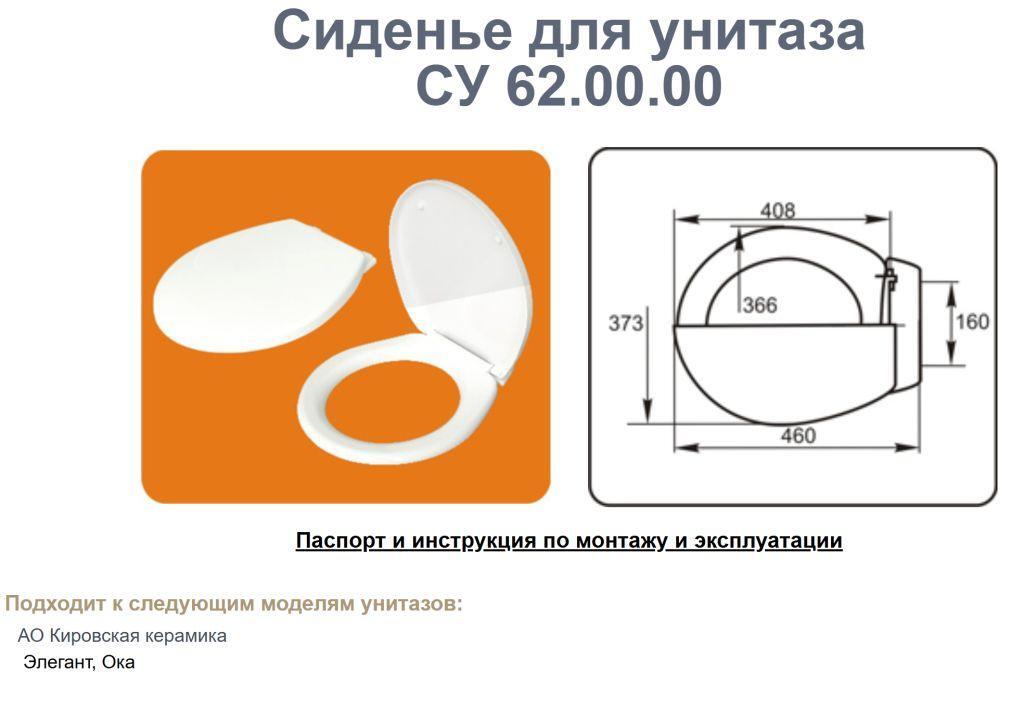 Сиденье для унитаза
СУ 62.00.00

408
366
373
160
460

Паспорт и инструкция по монтажу и эксплуатации

Подходит к следующим моделям унитазов:
АО Кировская керамика
Элегант, Ока